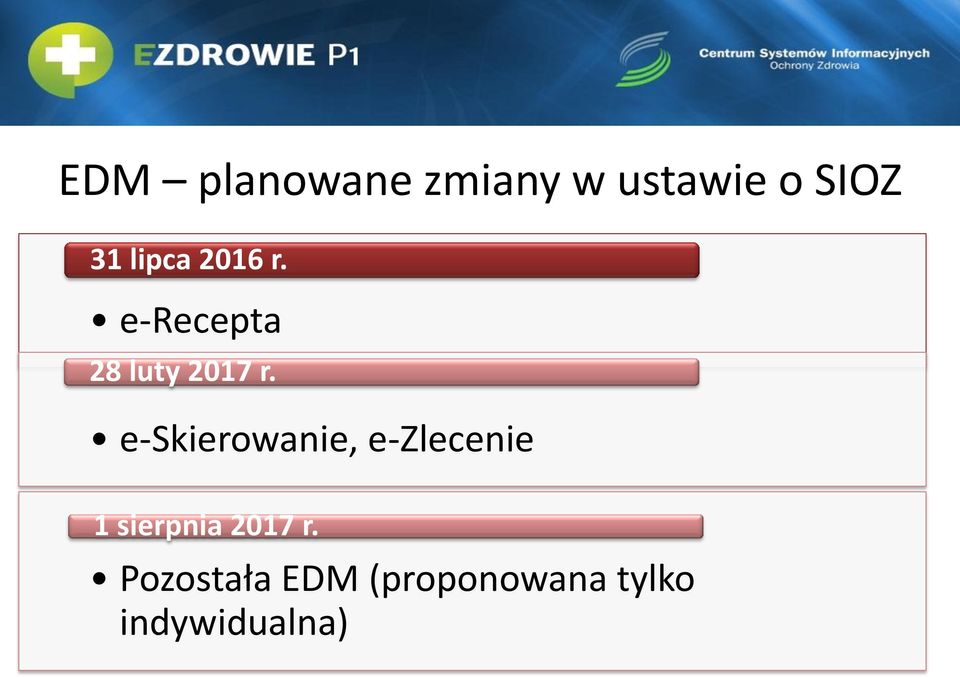 EZDROWIE P1

Centrum Systemów Informacyjnych Ochrony Zdrowia

EDM – planowane zmiany w ustawie o SIOZ

31 lipca 2016 r.

• e-Recepta

28 luty 2017 r.

• e-Skierowanie, e-Zlecenie

1 sierpnia 2017 r.

• Pozostała EDM (proponowana tylko indywidualna)